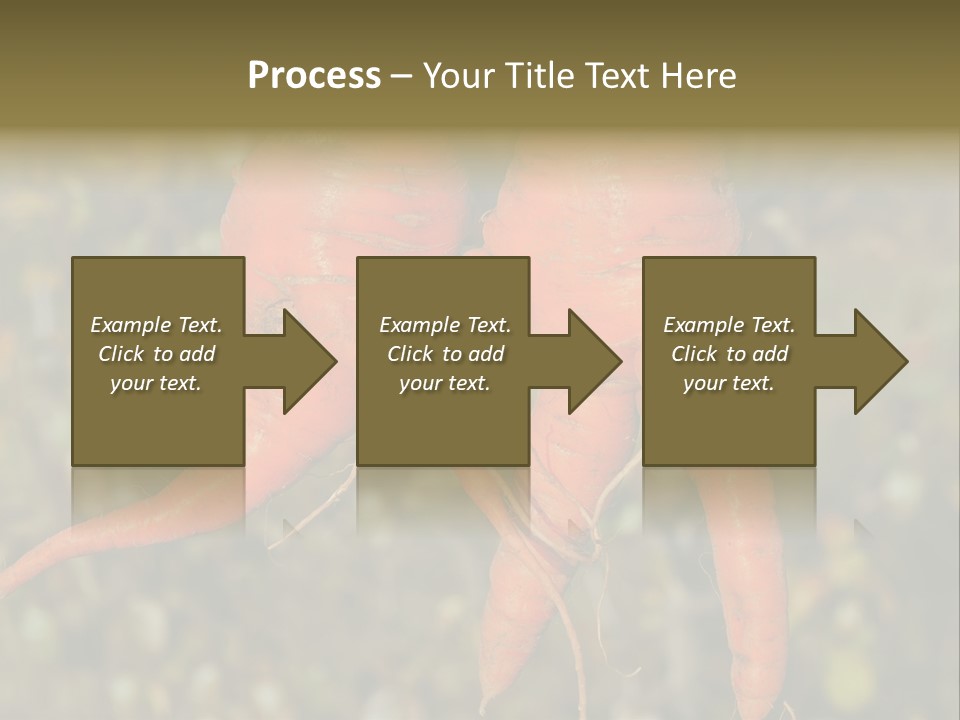 Process – Your Title Text Here

Example Text. Click to add your text.

Example Text. Click to add your text.

Example Text. Click to add your text.